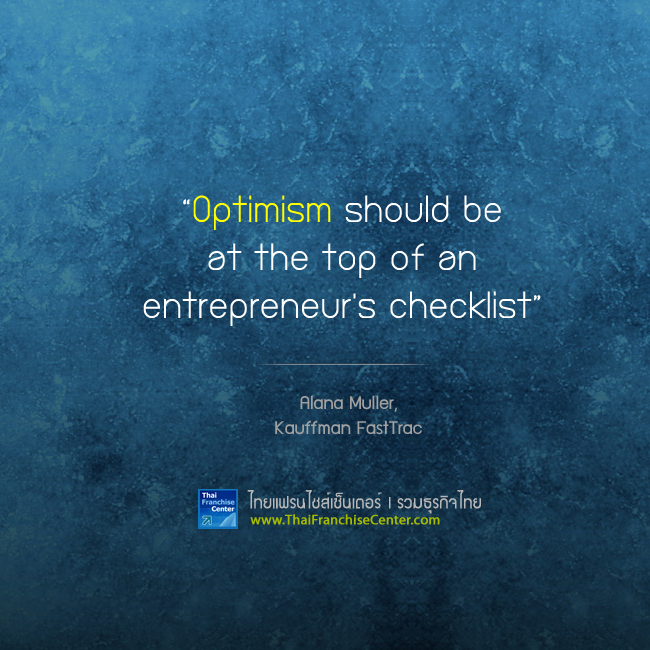 “Optimism should be at the top of an entrepreneur's checklist”

Alana Muller,
Kauffman FastTrac

Thai Franchise Center

ไทยแฟรนไชส์เซ็นเตอร์ | รวมธุรกิจไทย
www.ThaiFranchiseCenter.com